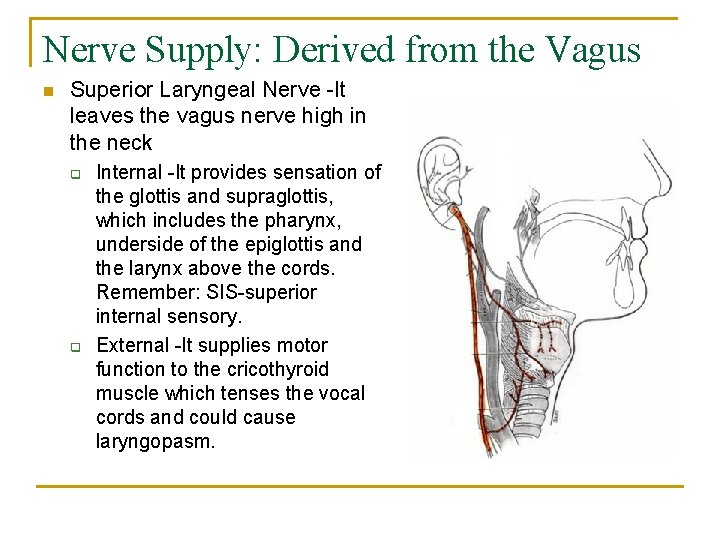 Nerve Supply: Derived from the Vagus

Superior Laryngeal Nerve -It leaves the vagus nerve high in the neck

Internal -It provides sensation of the glottis and supraglottis, which includes the pharynx, underside of the epiglottis and the larynx above the cords. Remember: SIS-superior internal sensory.

External -It supplies motor function to the cricothyroid muscle which tenses the vocal cords and could cause laryngopasm.